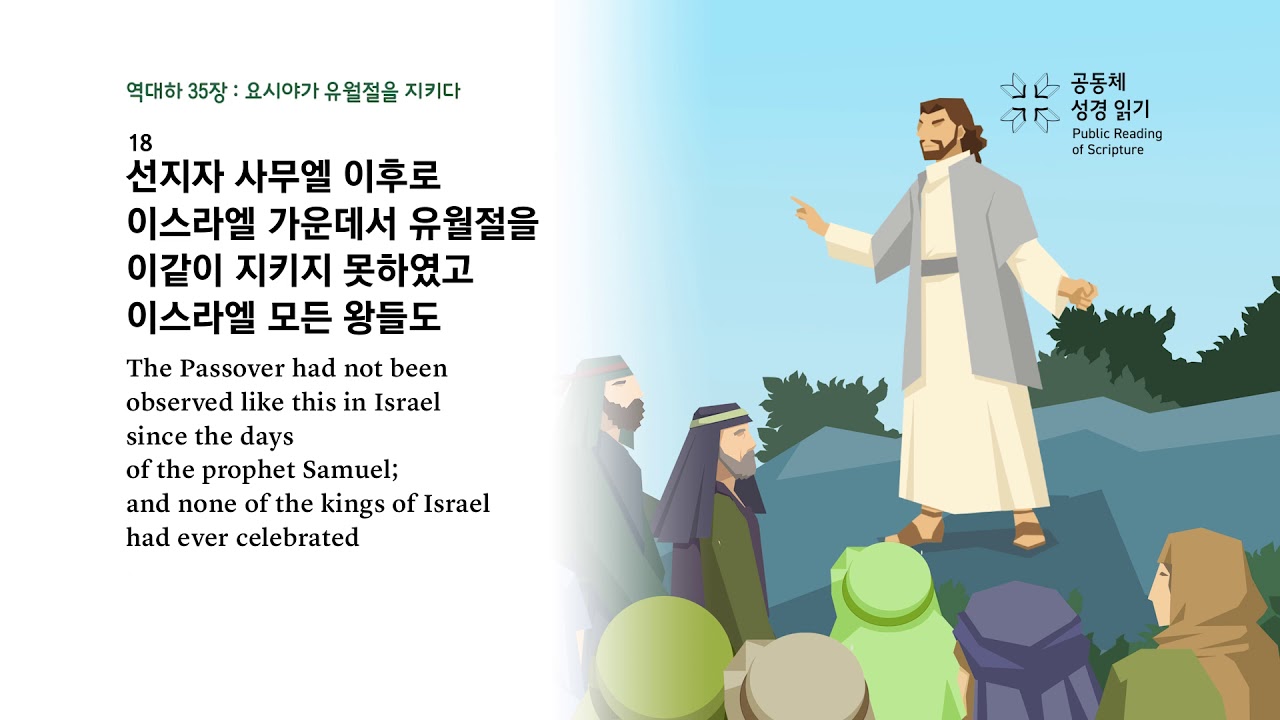 역대하 35장 : 요시야가 유월절을 지키다

18
선지자 사무엘 이후로
이스라엘 가운데서 유월절을
이같이 지키지 못하였고
이스라엘 모든 왕들도

The Passover had not been observed like this in Israel since the days of the prophet Samuel; and none of the kings of Israel had ever celebrated

공동체
성경 읽기
Public Reading of Scripture